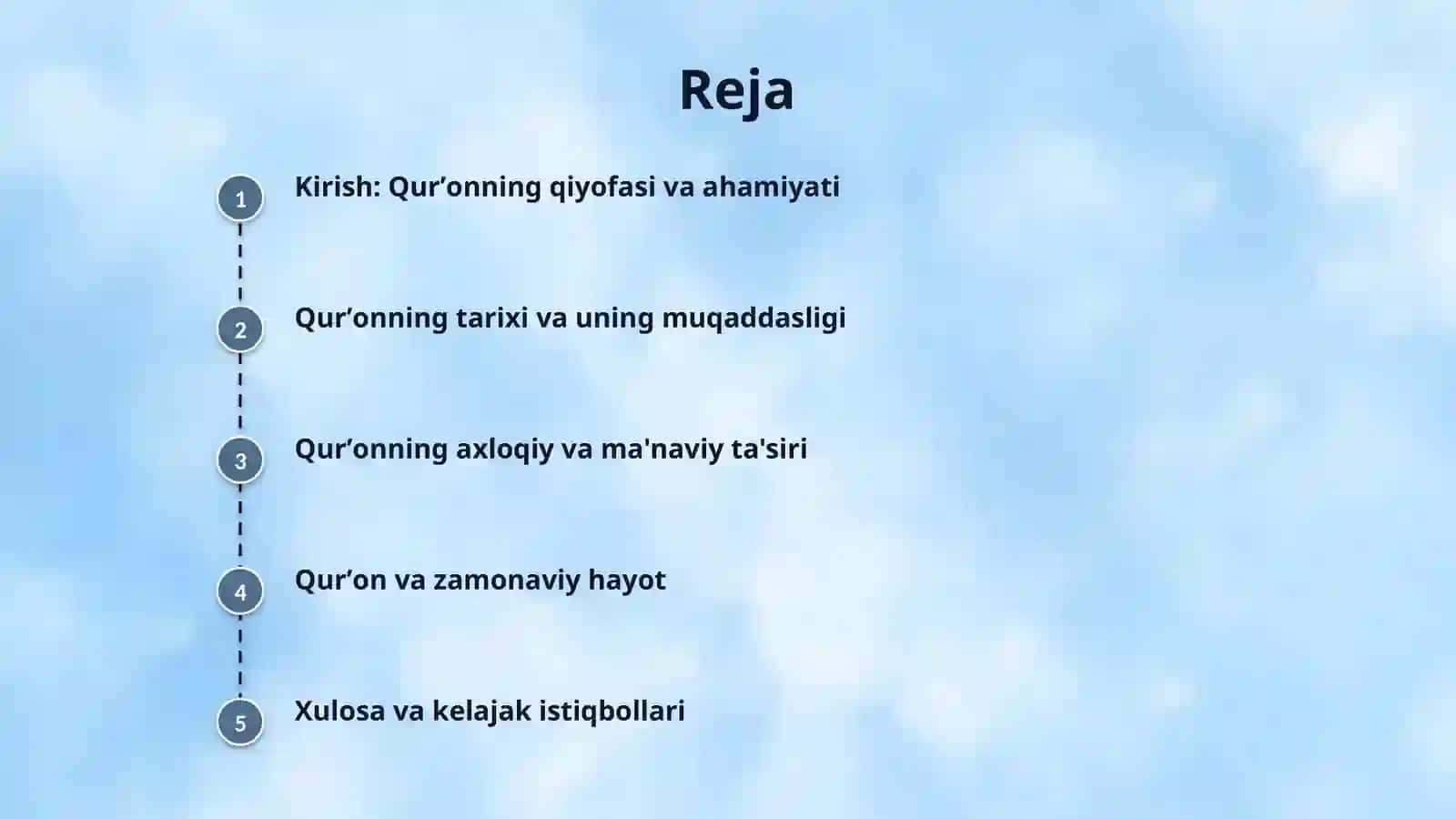 Reja

1 Kirish: Qur’onning qiyofasi va ahamiyati

2 Qur’onning tarixi va uning muqaddasligi

3 Qur’onning axloqiy va ma'naviy ta'siri

4 Qur’on va zamonaviy hayot

5 Xulosa va kelajak istiqbollari